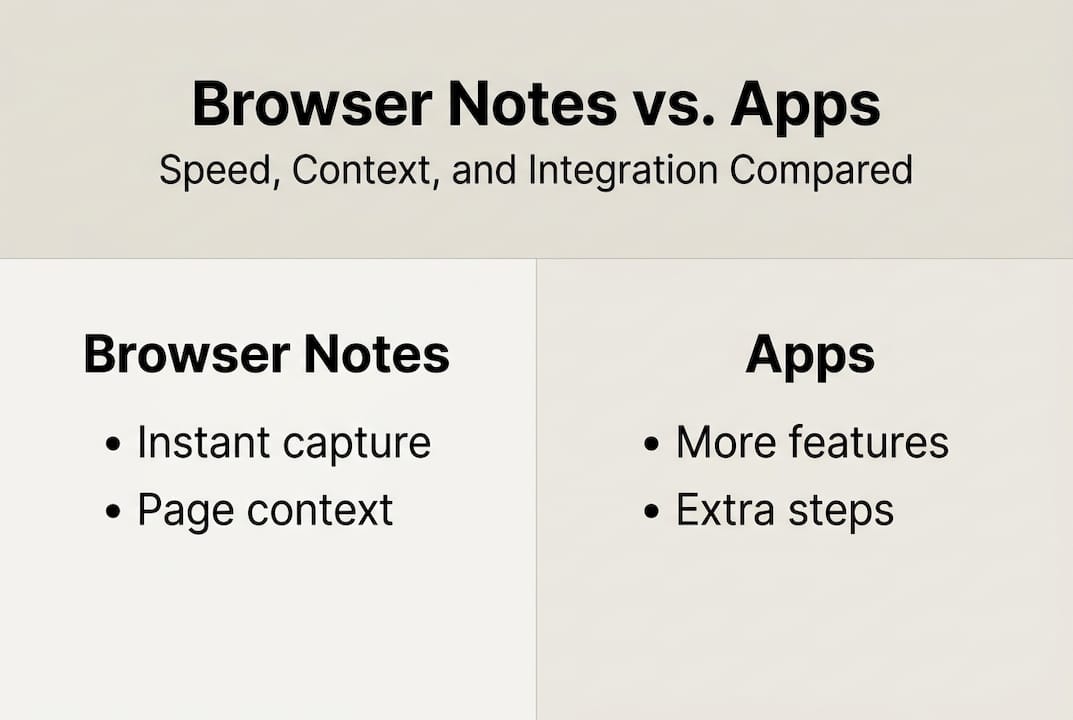 Browser Notes vs. Apps
Speed, Context, and Integration Compared

Browser Notes
• Instant capture
• Page context

Apps
• More features
• Extra steps